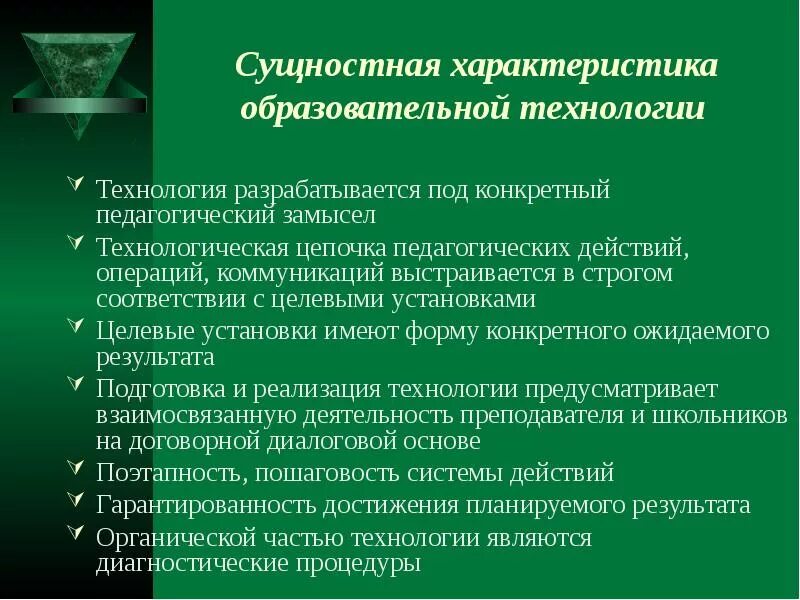 Сущностная характеристика образовательной технологии

Технология разрабатывается под конкретный педагогический замысел

Технологическая цепочка педагогических действий, операций, коммуникаций выстраивается в строгом соответствии с целевыми установками

Целевые установки имеют форму конкретного ожидаемого результата

Подготовка и реализация технологии предусматривает взаимосвязанную деятельность преподавателя и школьников на договорной диалоговой основе

Поэтапность, пошаговость системы действий

Гарантированность достижения планируемого результата

Органической частью технологии являются диагностические процедуры